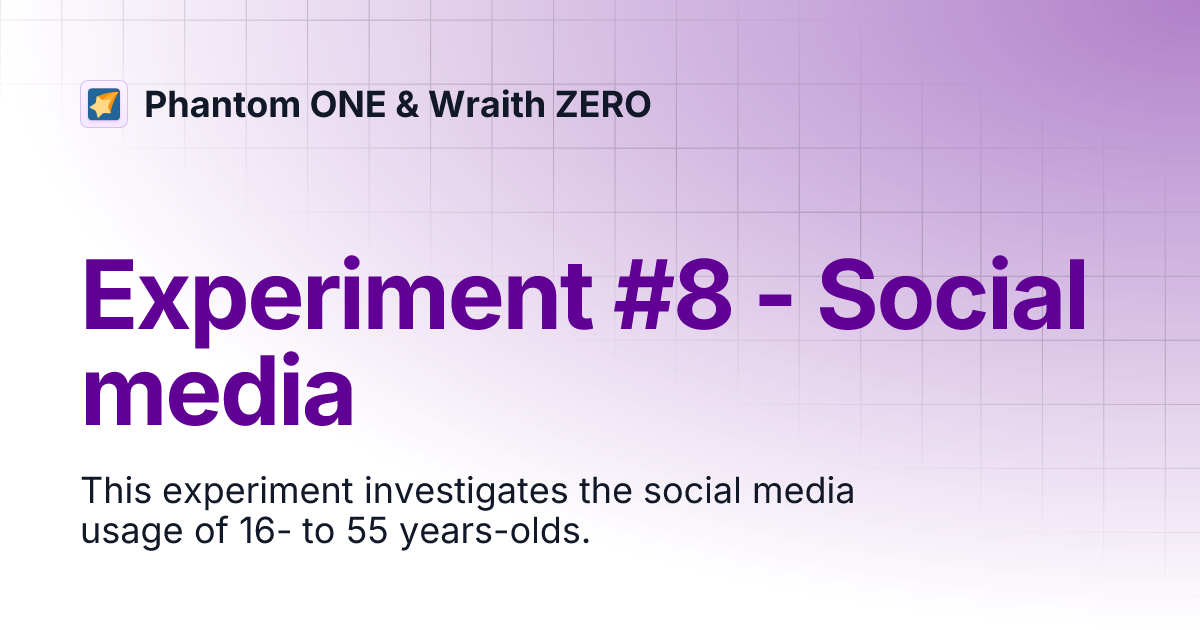 Phantom ONE & Wraith ZERO

Experiment #8 - Social media

This experiment investigates the social media usage of 16- to 55 years-olds.